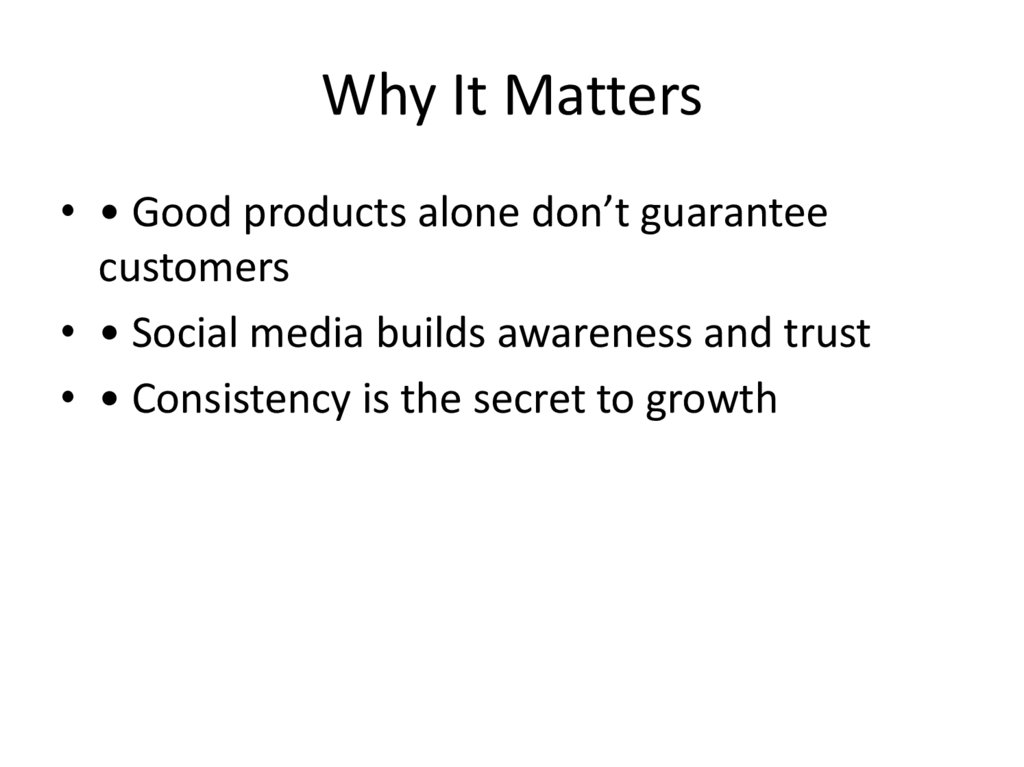 Why It Matters

• • Good products alone don’t guarantee customers
• • Social media builds awareness and trust
• • Consistency is the secret to growth